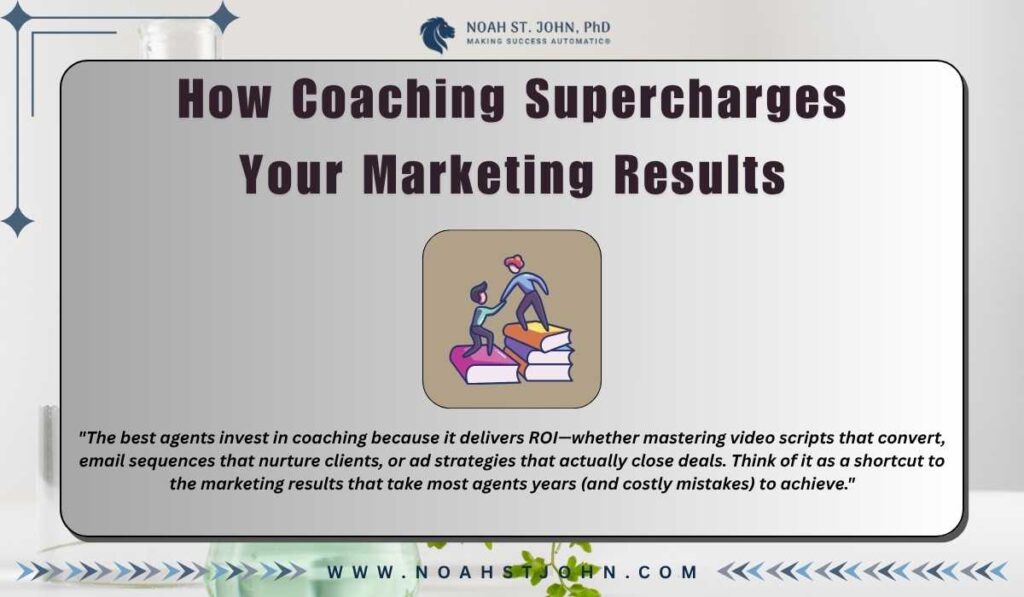 NOAH ST. JOHN, PhD
MAKING SUCCESS AUTOMATIC®

How Coaching Supercharges Your Marketing Results

"The best agents invest in coaching because it delivers ROI—whether mastering video scripts that convert, email sequences that nurture clients, or ad strategies that actually close deals. Think of it as a shortcut to the marketing results that take most agents years (and costly mistakes) to achieve."

WWW.NOAHSTJOHN.COM